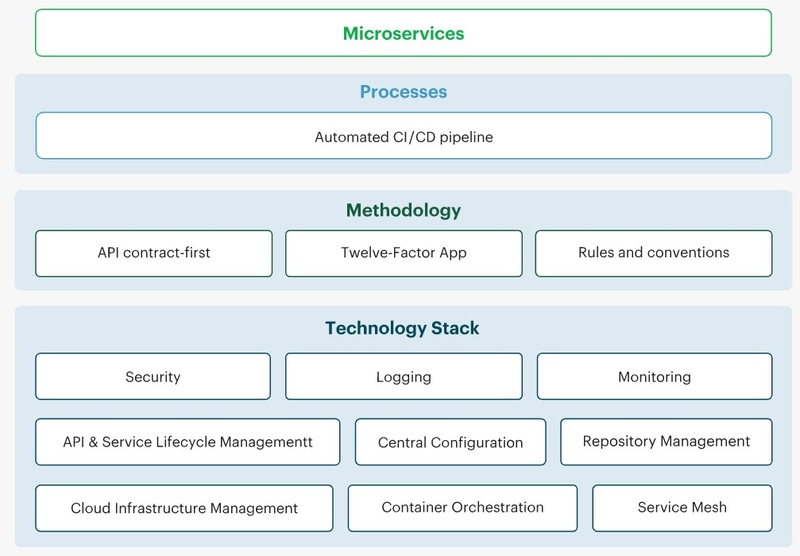 Microservices

Processes

Automated CI/CD pipeline

Methodology

API contract-first

Twelve-Factor App

Rules and conventions

Technology Stack

Security

Logging

Monitoring

API & Service Lifecycle Managementt

Central Configuration

Repository Management

Cloud Infrastructure Management

Container Orchestration

Service Mesh